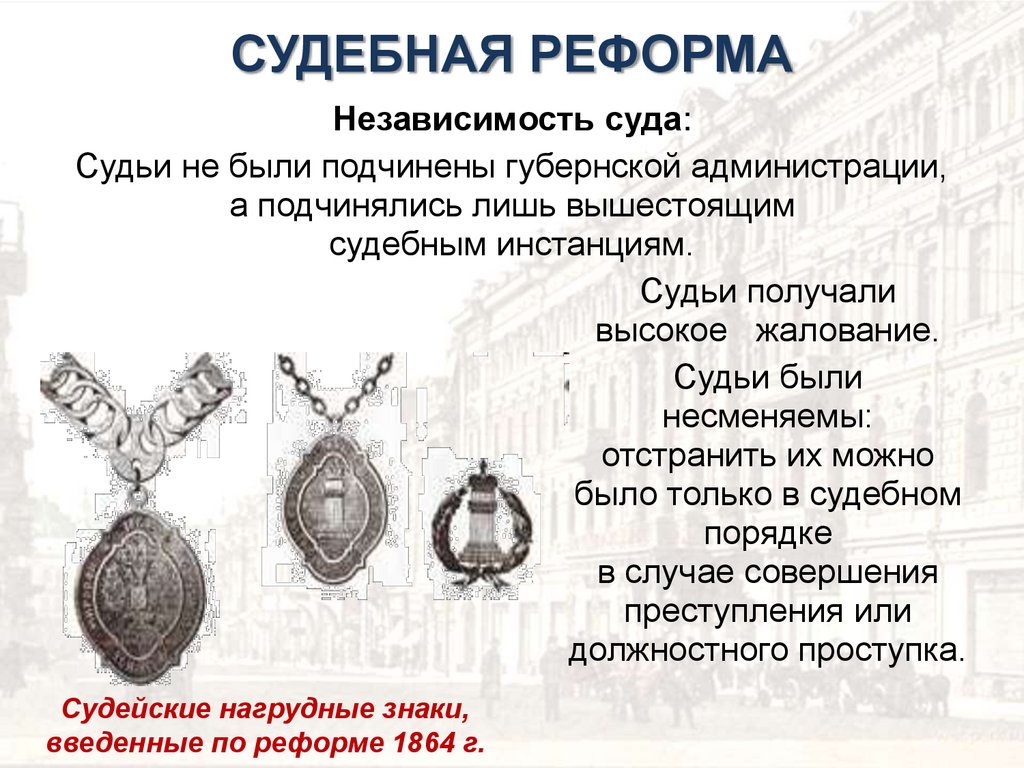 СУДЕБНАЯ РЕФОРМА

Независимость суда:

Судьи не были подчинены губернской администрации, а подчинялись лишь вышестоящим судебным инстанциям.

Судьи получали высокое жалование.

Судьи были несменяемы: отстранить их можно было только в судебном порядке в случае совершения преступления или должностного проступка.

Судейские нагрудные знаки, введенные по реформе 1864 г.